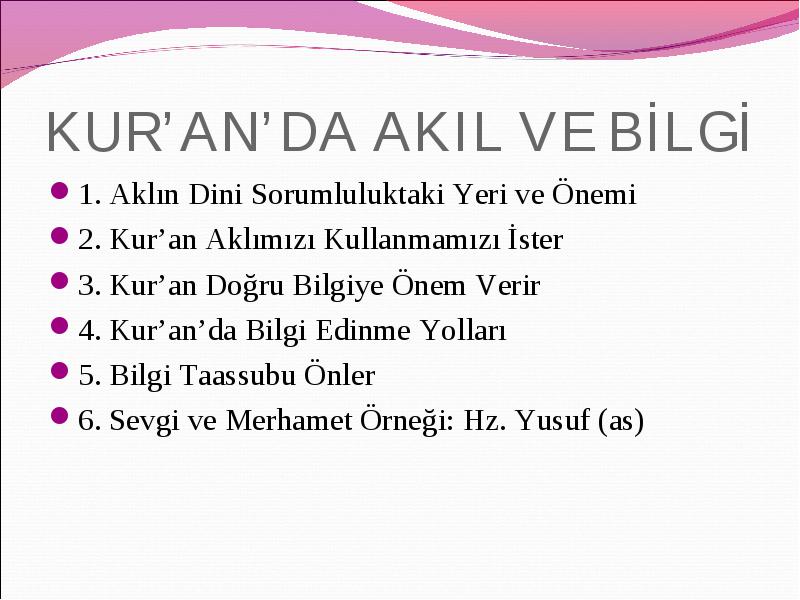 KUR’AN’DA AKIL VE BİLGİ

1. Aklın Dini Sorumluluktaki Yeri ve Önemi
2. Kur’an Aklımızı Kullanmamızı İster
3. Kur’an Doğru Bilgiye Önem Verir
4. Kur’an’da Bilgi Edinme Yolları
5. Bilgi Taassubu Önler
6. Sevgi ve Merhamet Örneği: Hz. Yusuf (as)